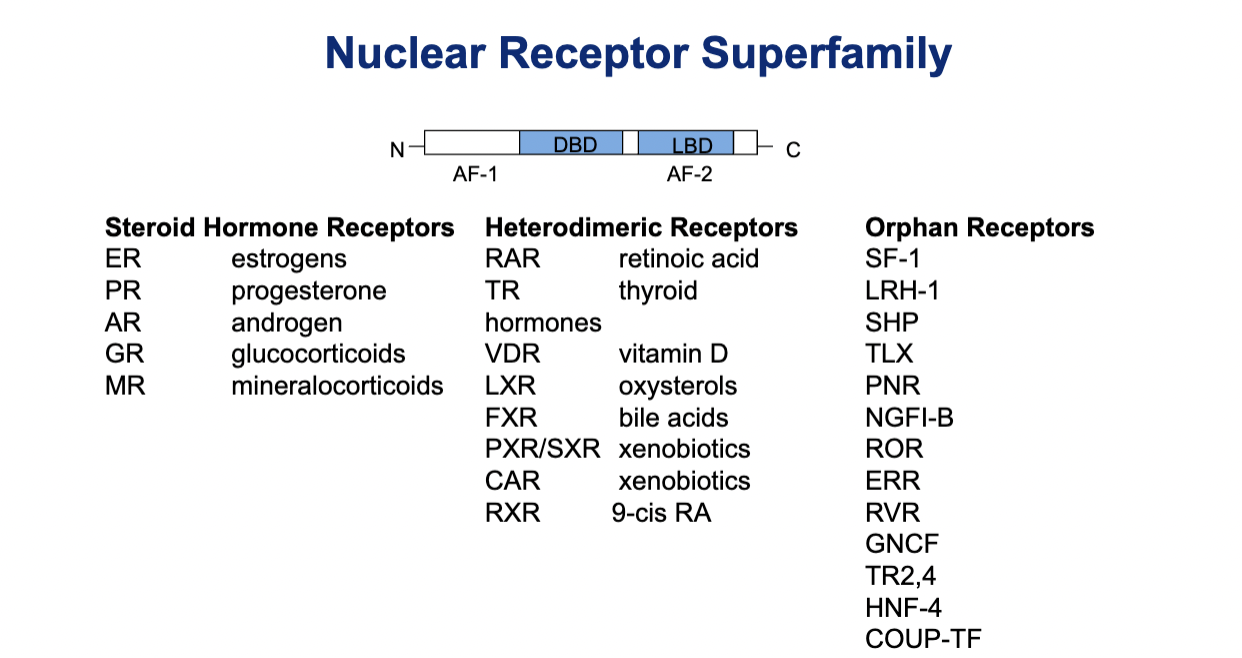 Nuclear Receptor Superfamily

N DBD LBD C
AF-1 AF-2

Steroid Hormone Receptors
ER estrogens
PR progesterone
AR androgen
GR glucocorticoids
MR mineralocorticoids

Heterodimeric Receptors
RAR retinoic acid
TR thyroid
hormones
VDR vitamin D
LXR oxysterols
FXR bile acids
PXR/SXR xenobiotics
CAR xenobiotics
RXR 9-cis RA

Orphan Receptors
SF-1
LRH-1
SHP
TLX
PNR
NGFI-B
ROR
ERR
RVR
GNCF
TR2,4
HNF-4
COUP-TF